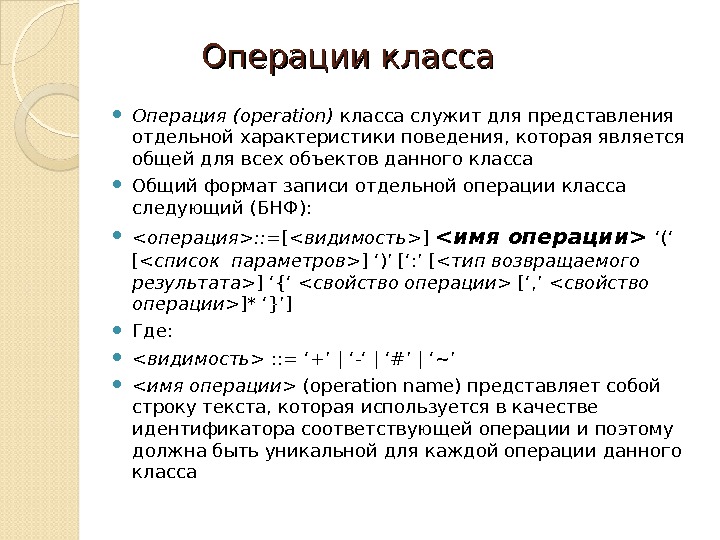 Операции класса

Операция (operation) класса служит для представления отдельной характеристики поведения, которая является общей для всех объектов данного класса

Общий формат записи отдельной операции класса следующий (БНФ):

<операция>::=[<видимость>] <имя операции> ‘(‘ [<список параметров>] ‘)’ [‘:’ [<тип возвращаемого результата>] ‘{‘ <свойство операции> [‘,’ <свойство операции>]* ‘}’]

Где:

<видимость> ::= ‘+’ | ‘-‘ | ‘#’ | ‘~’

<имя операции> (operation name) представляет собой строку текста, которая используется в качестве идентификатора соответствующей операции и поэтому должна быть уникальной для каждой операции данного класса